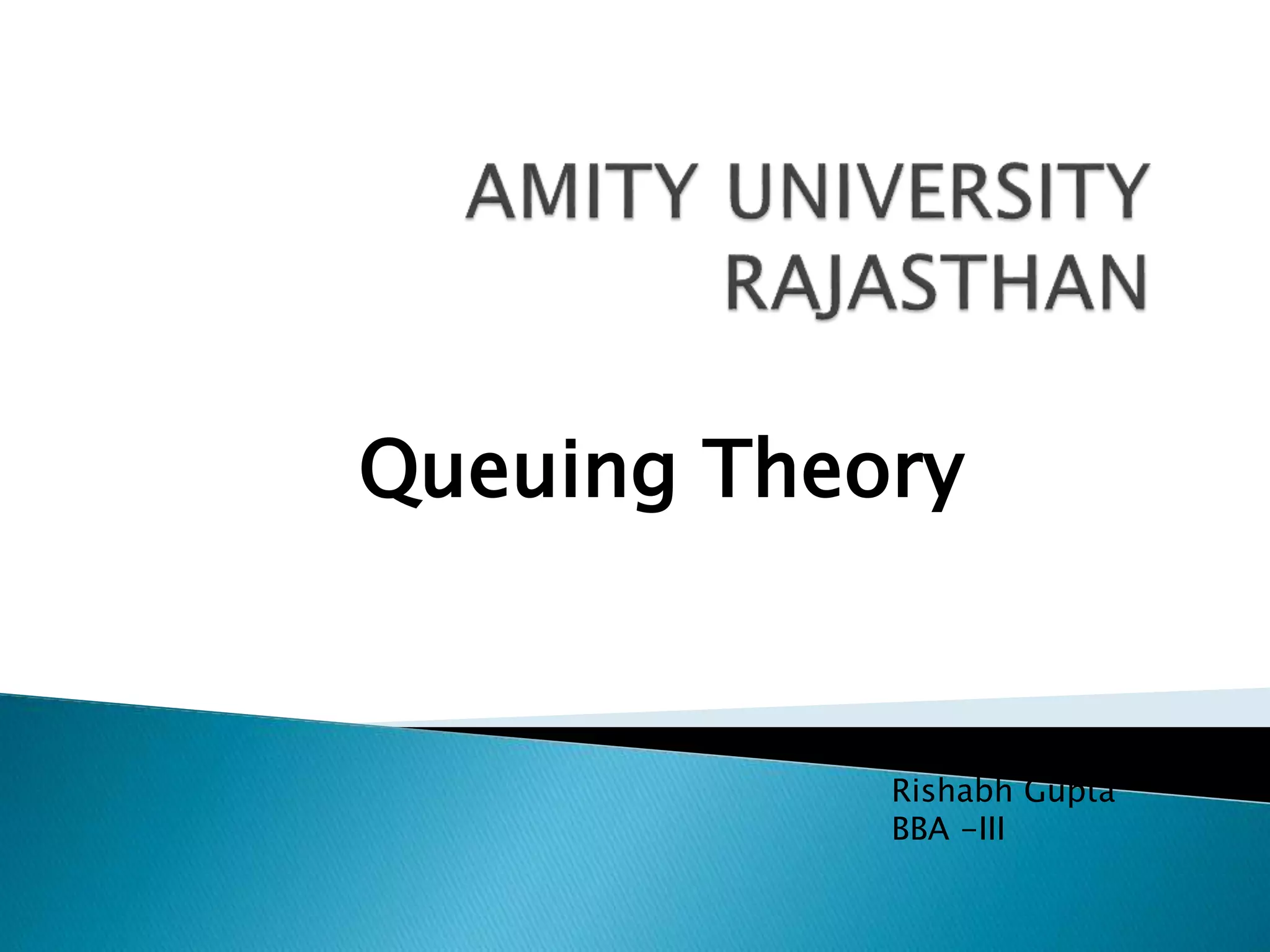 AMITY UNIVERSITY
RAJASTHAN

Queuing Theory

Rishabh Gupta
BBA -III